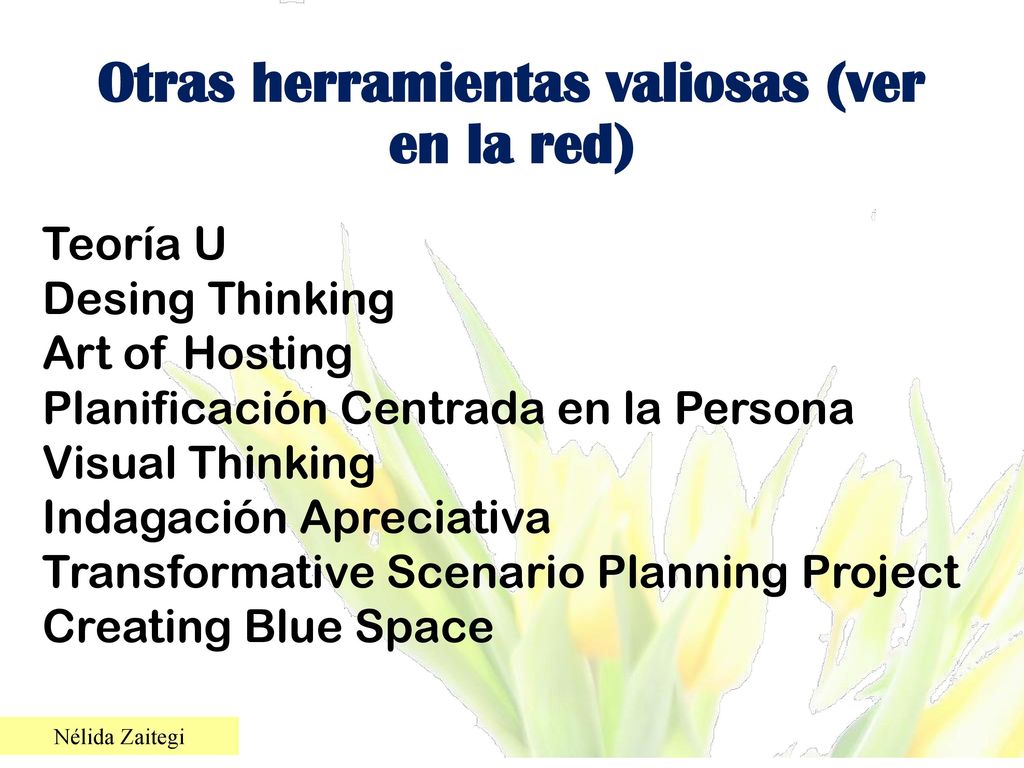 Otras herramientas valiosas (ver en la red)

Teoría U
Desing Thinking
Art of Hosting
Planificación Centrada en la Persona
Visual Thinking
Indagación Apreciativa
Transformative Scenario Planning Project
Creating Blue Space

Nélida Zaitegi